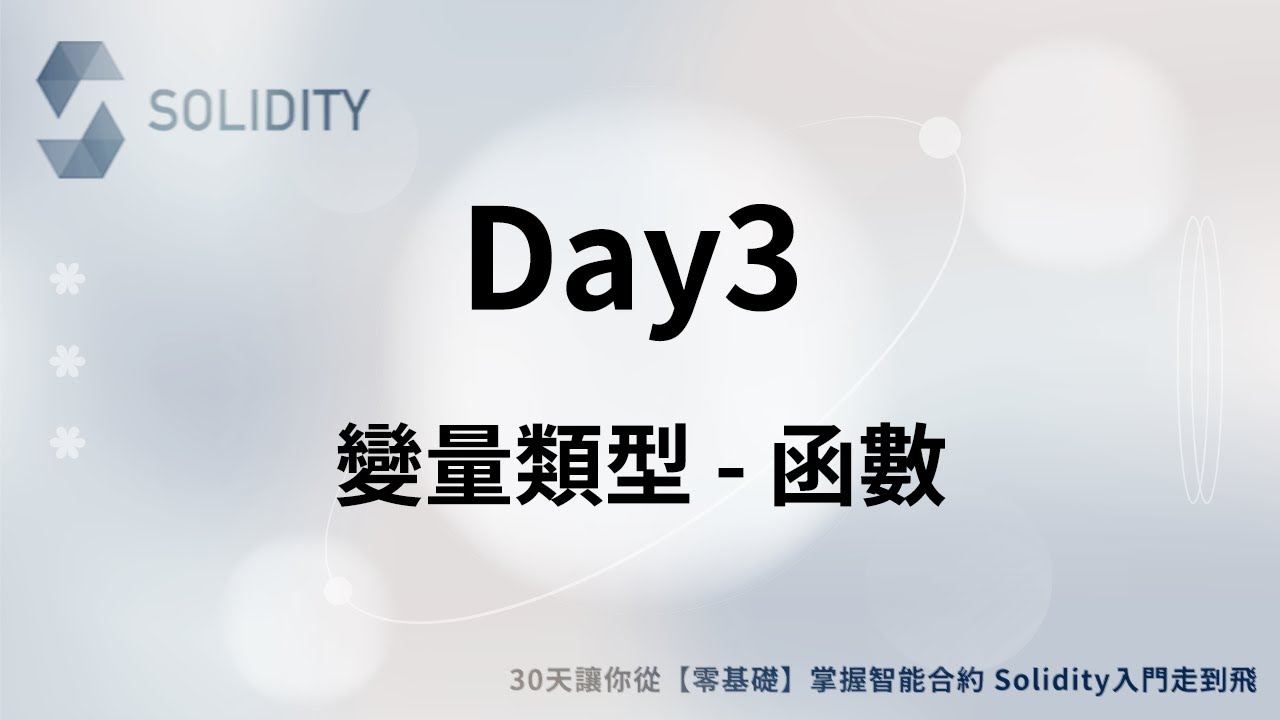 SOLIDITY

Day3

變量類型 - 函數

30天讓你從【零基礎】掌握智能合約 Solidity入門走到飛